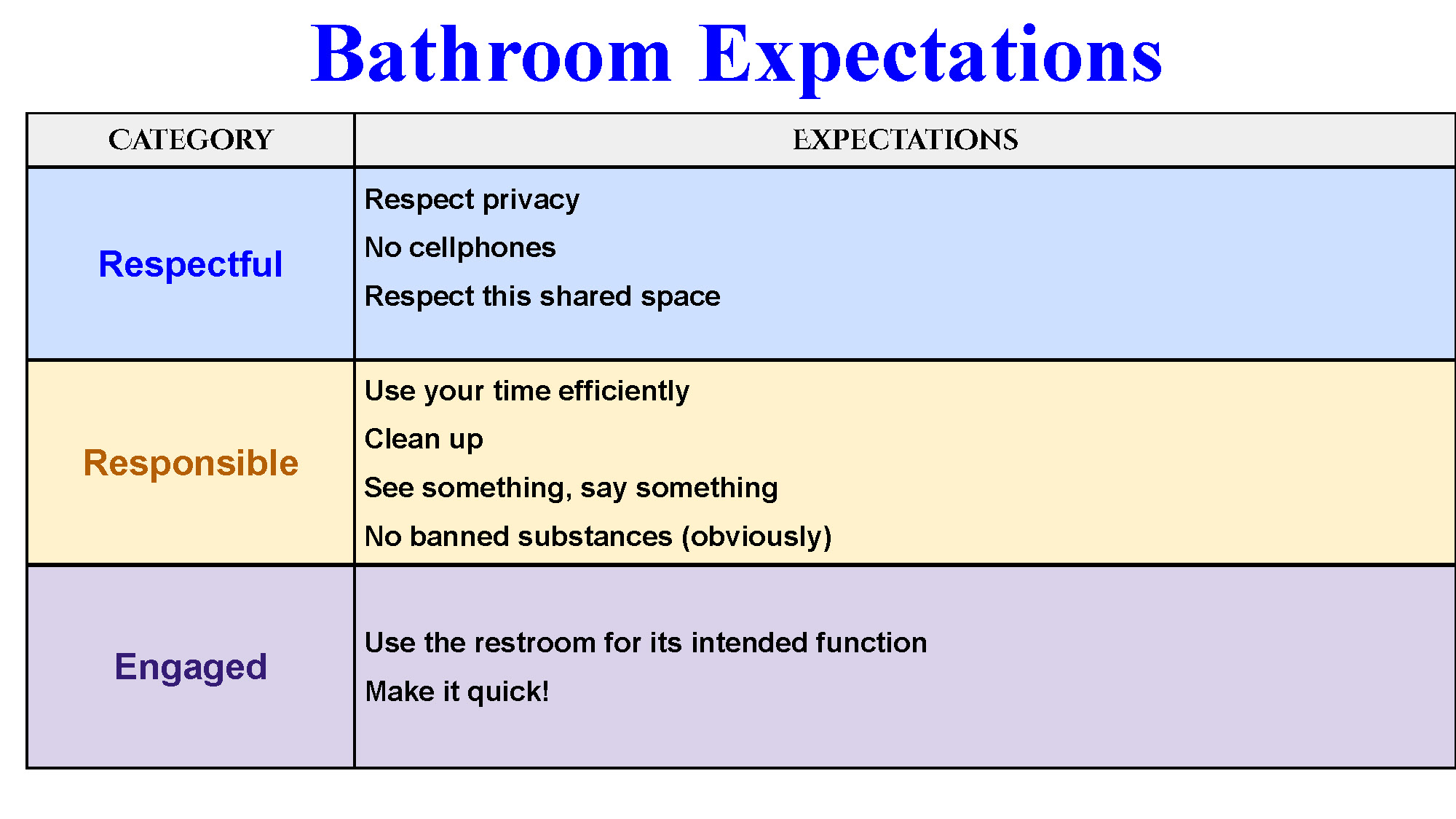 Bathroom Expectations

| CATEGORY | EXPECTATIONS |
|---|---|
| Respectful | Respect privacy<br>No cellphones<br>Respect this shared space |
| Responsible | Use your time efficiently<br>Clean up<br>See something, say something<br>No banned substances (obviously) |
| Engaged | Use the restroom for its intended function<br>Make it quick! |